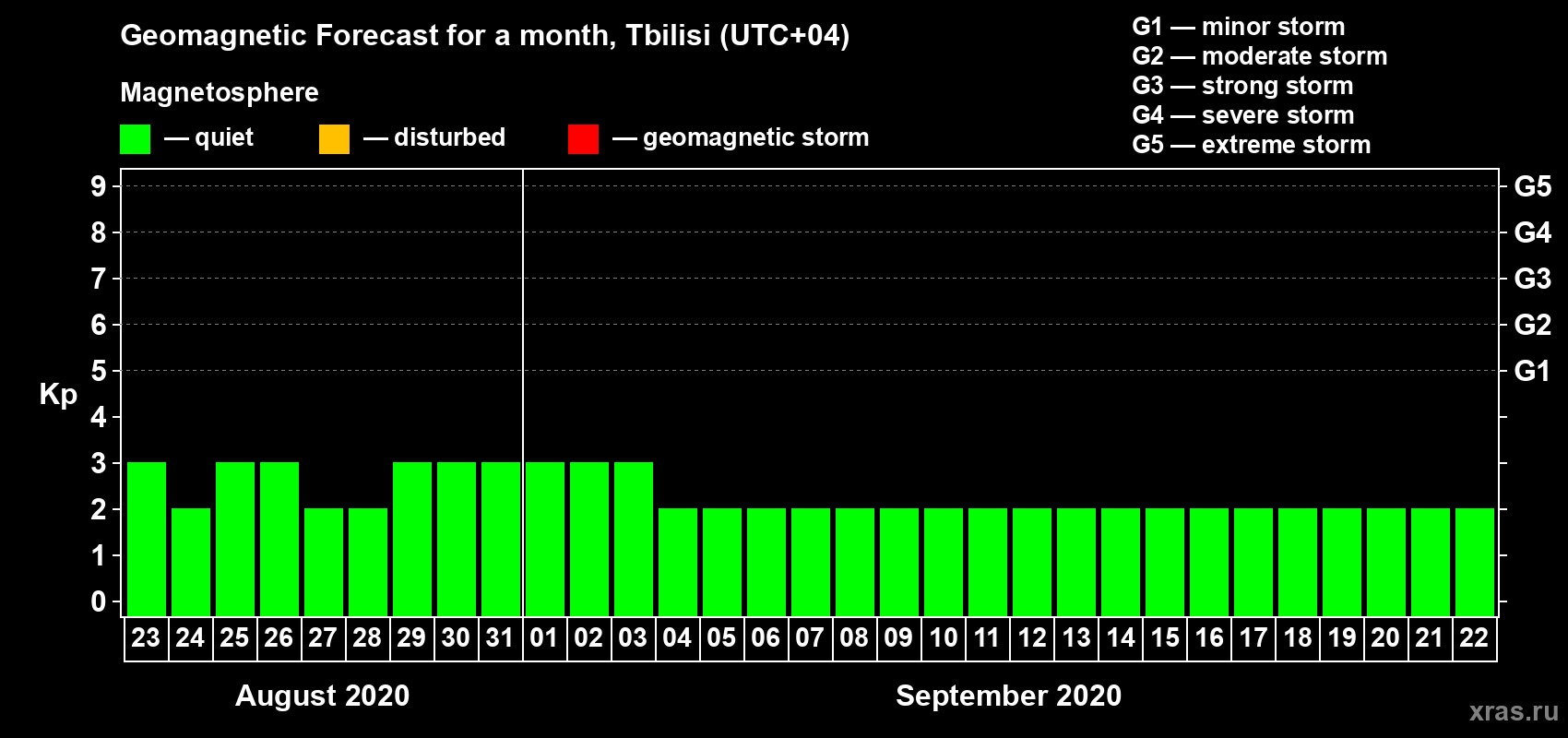 Geomagnetic Forecast for a month, Tbilisi (UTC+04)

Magnetosphere

— quiet — disturbed — geomagnetic storm

G1 — minor storm
G2 — moderate storm
G3 — strong storm
G4 — severe storm
G5 — extreme storm

Kp

9
8
7
6
5
4
3
2
1
0

G5
G4
G3
G2
G1

23 24 25 26 27 28 29 30 31 01 02 03 04 05 06 07 08 09 10 11 12 13 14 15 16 17 18 19 20 21 22

August 2020

September 2020

xras.ru